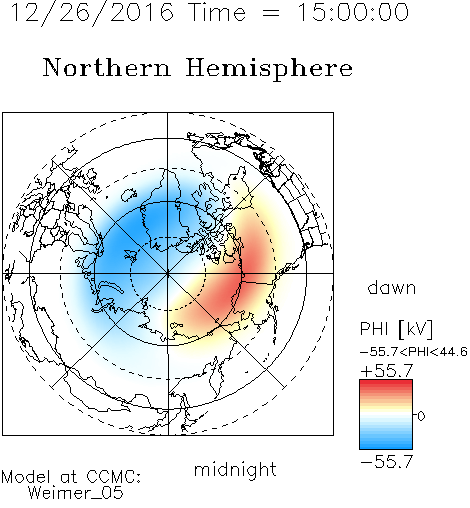 12/26/2016 Time = 15:00:00

Northern Hemisphere

dawn

PHI [kV]

−55.7<PHI<44.6

+55.7

0

−55.7

midnight

Model at CCMC:
Weimer_05